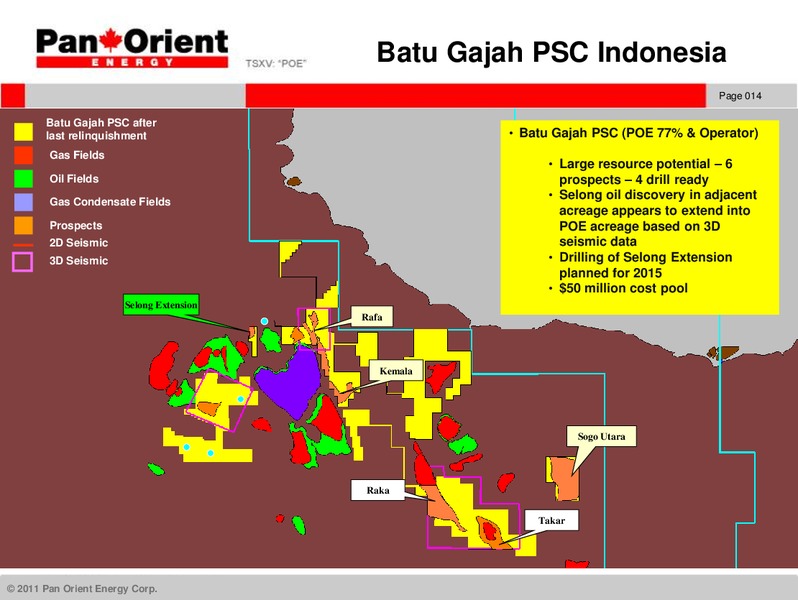 Pan Orient
ENERGY
TSXV: "POE"

Batu Gajah PSC Indonesia

Page 014

Batu Gajah PSC after last relinquishment
Gas Fields
Oil Fields
Gas Condensate Fields
Prospects
2D Seismic
3D Seismic

• Batu Gajah PSC (POE 77% & Operator)

• Large resource potential – 6 prospects – 4 drill ready
• Selong oil discovery in adjacent acreage appears to extend into POE acreage based on 3D seismic data
• Drilling of Selong Extension planned for 2015
• $50 million cost pool

Selong Extension
Rafa
Kemala
Sogo Utara
Raka
Takar

© 2011 Pan Orient Energy Corp.